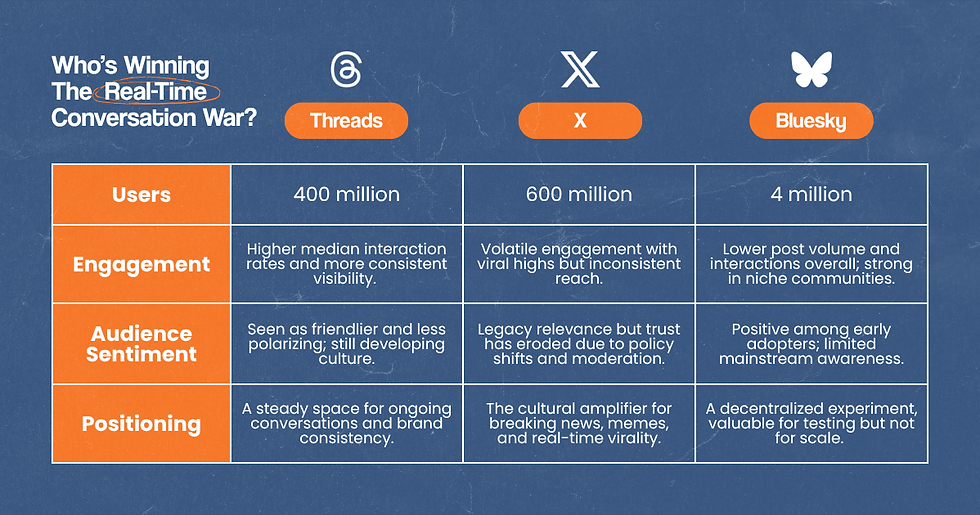 Who's Winning The Real-Time Conversation War?

| | Threads | X | Bluesky |
|---|---|---|---|
| Users | 400 million | 600 million | 4 million |
| Engagement | Higher median interaction rates and more consistent visibility. | Volatile engagement with viral highs but inconsistent reach. | Lower post volume and interactions overall; strong in niche communities. |
| Audience Sentiment | Seen as friendlier and less polarizing; still developing culture. | Legacy relevance but trust has eroded due to policy shifts and moderation. | Positive among early adopters; limited mainstream awareness. |
| Positioning | A steady space for ongoing conversations and brand consistency. | The cultural amplifier for breaking news, memes, and real-time virality. | A decentralized experiment, valuable for testing but not for scale. |